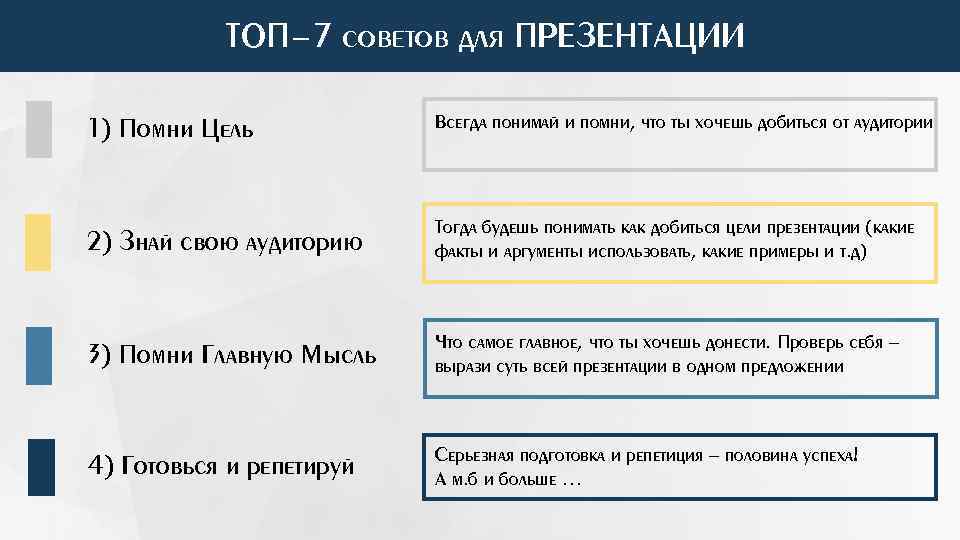 ТОП–7 советов для ПРЕЗЕНТАЦИИ

1) Помни Цель

Всегда понимай и помни, что ты хочешь добиться от аудитории

2) Знай свою аудиторию

Тогда будешь понимать как добиться цели презентации (какие факты и аргументы использовать, какие примеры и т.д)

3) Помни Главную Мысль

Что самое главное, что ты хочешь донести. Проверь себя – вырази суть всей презентации в одном предложении

4) Готовься и репетируй

Серьезная подготовка и репетиция – половина успеха! А м.б и больше …